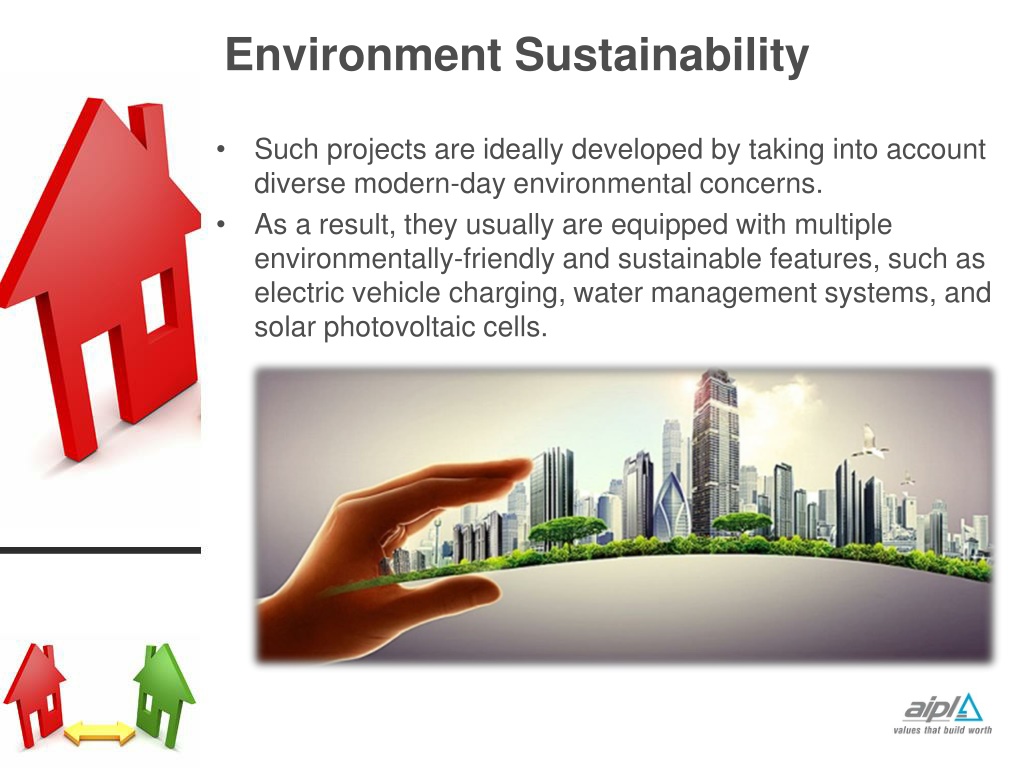 Environment Sustainability

• Such projects are ideally developed by taking into account diverse modern-day environmental concerns.
• As a result, they usually are equipped with multiple environmentally-friendly and sustainable features, such as electric vehicle charging, water management systems, and solar photovoltaic cells.

aipl
values that build worth